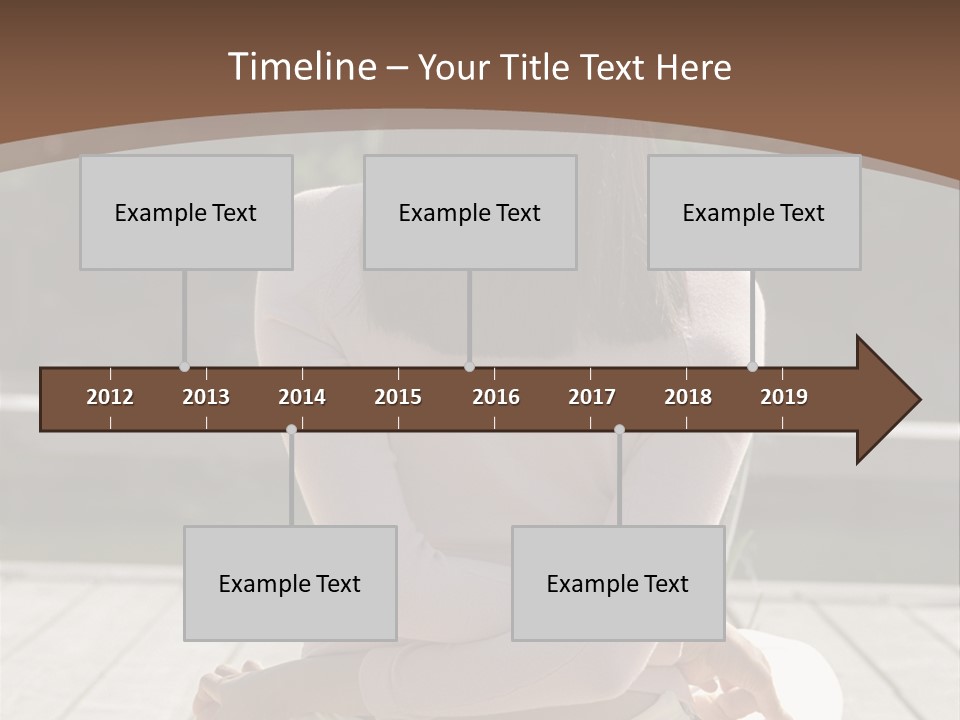 Timeline – Your Title Text Here

Example Text

Example Text

Example Text

2012 2013 2014 2015 2016 2017 2018 2019

Example Text

Example Text